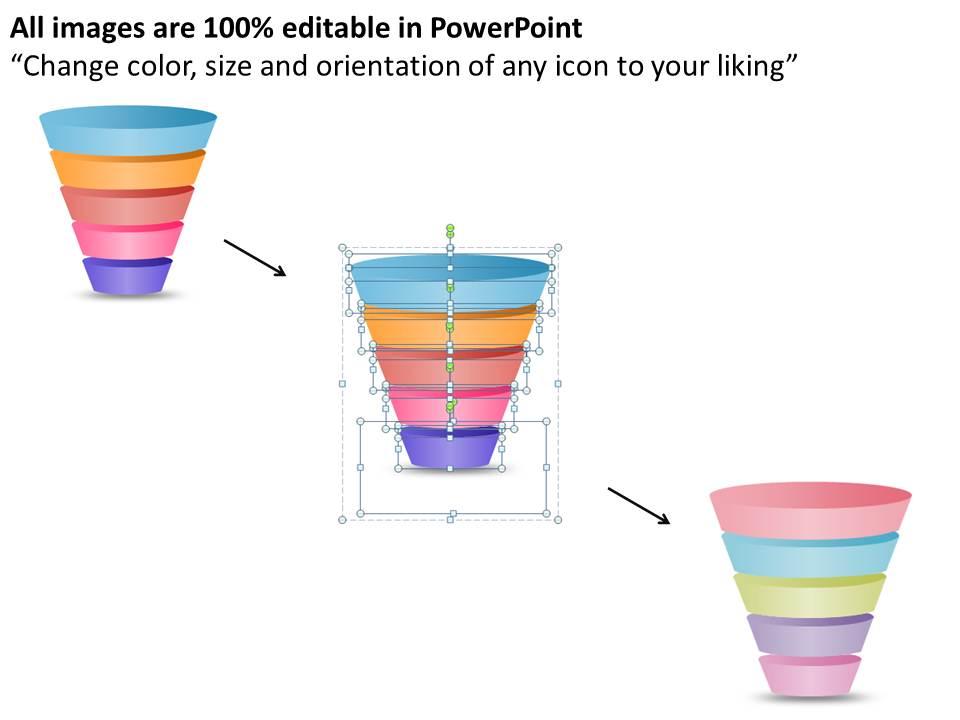 All images are 100% editable in PowerPoint
“Change color, size and orientation of any icon to your liking”